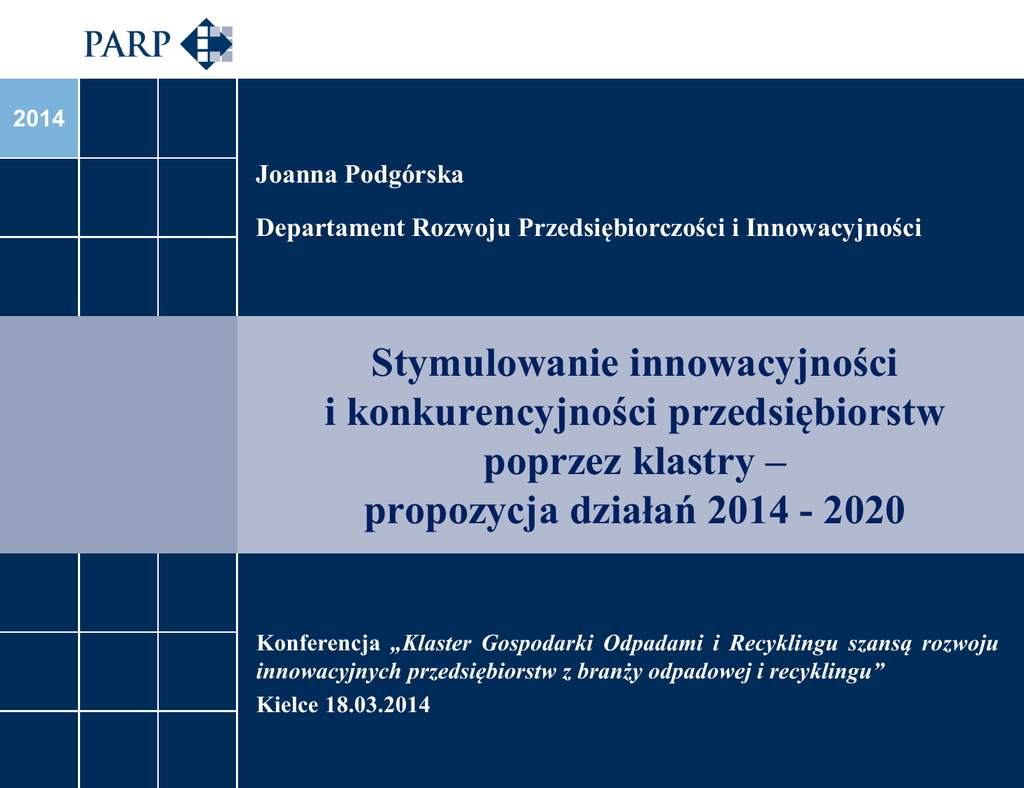 PARP

2014

Joanna Podgórska

Departament Rozwoju Przedsiębiorczości i Innowacyjności

Stymulowanie innowacyjności i konkurencyjności przedsiębiorstw poprzez klastry – propozycja działań 2014 - 2020

Konferencja „Klaster Gospodarki Odpadami i Recyklingu szansą rozwoju innowacyjnych przedsiębiorstw z branży odpadowej i recyklingu”

Kielce 18.03.2014